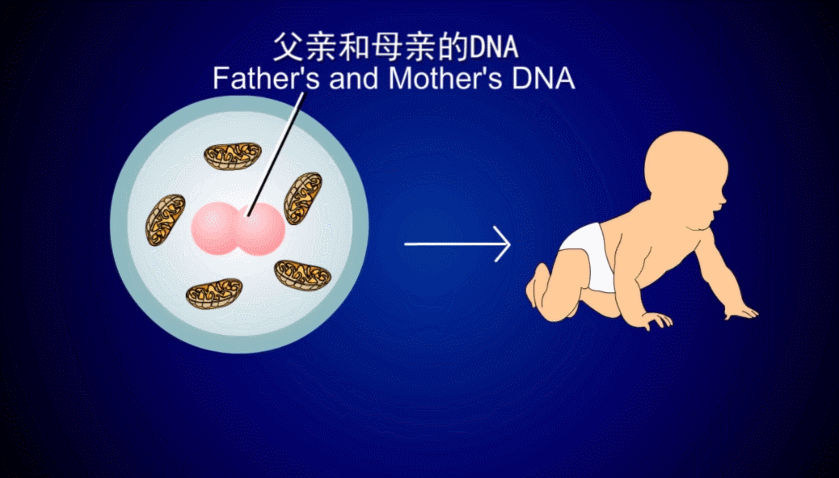 父亲和母亲的DNA
Father's and Mother's DNA